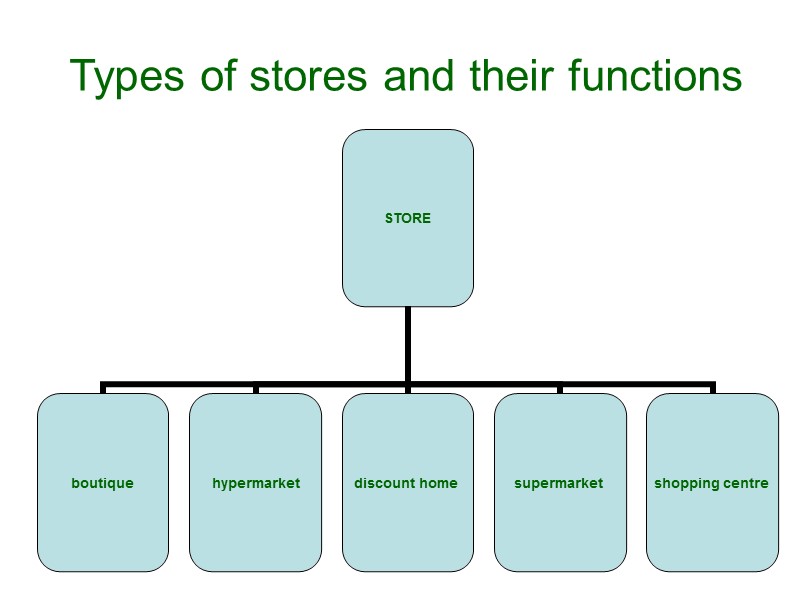 Types of stores and their functions

STORE

boutique

hypermarket

discount home

supermarket

shopping centre